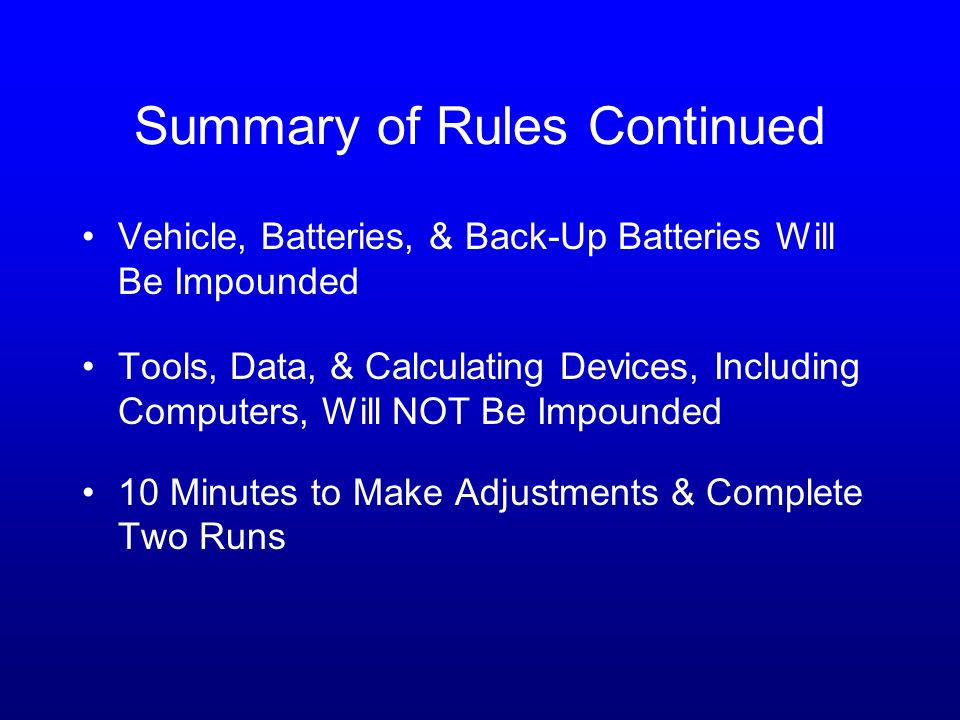 Summary of Rules Continued

• Vehicle, Batteries, & Back-Up Batteries Will Be Impounded

• Tools, Data, & Calculating Devices, Including Computers, Will NOT Be Impounded

• 10 Minutes to Make Adjustments & Complete Two Runs